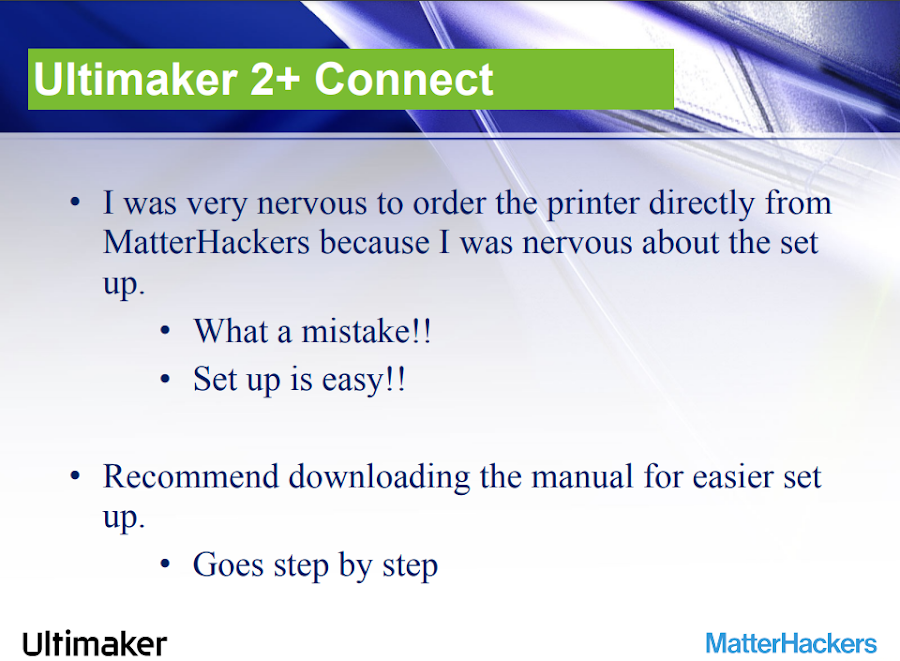 Ultimaker 2+ Connect

• I was very nervous to order the printer directly from MatterHackers because I was nervous about the set up.

• What a mistake!!
• Set up is easy!!

• Recommend downloading the manual for easier set up.

• Goes step by step

Ultimaker

MatterHackers